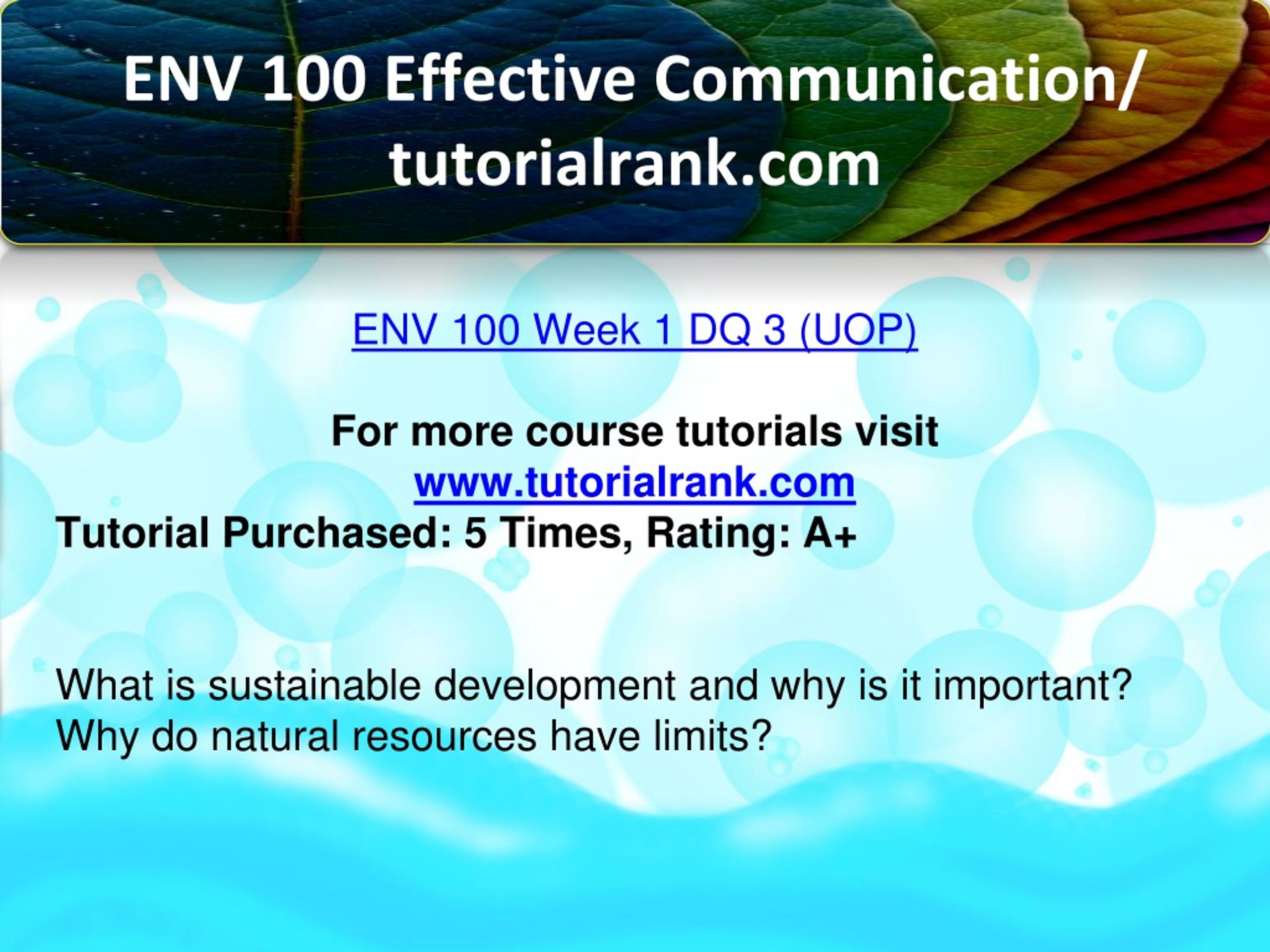 ENV 100 Effective Communication/ tutorialrank.com

ENV 100 Week 1 DQ 3 (UOP)

For more course tutorials visit
www.tutorialrank.com
Tutorial Purchased: 5 Times, Rating: A+

What is sustainable development and why is it important? Why do natural resources have limits?